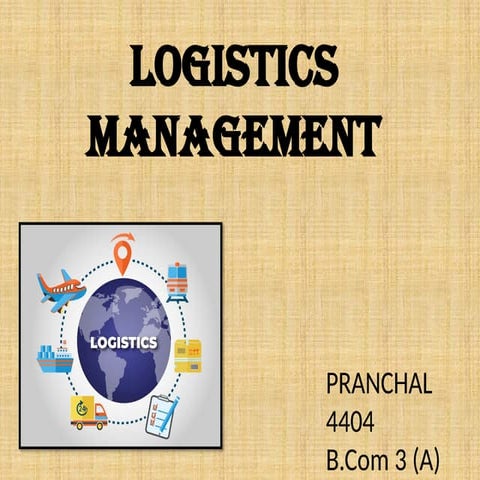 LOGISTICS MANAGEMENT

LOGISTICS

PRANCHAL
4404
B.Com 3 (A)